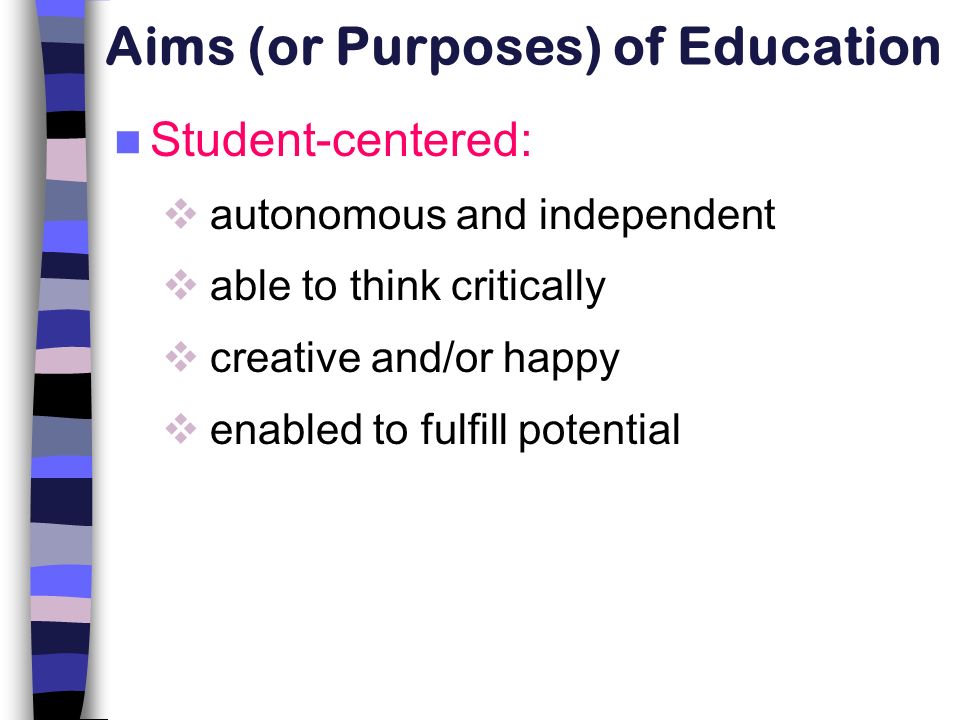 Aims (or Purposes) of Education

Student-centered:

autonomous and independent

able to think critically

creative and/or happy

enabled to fulfill potential